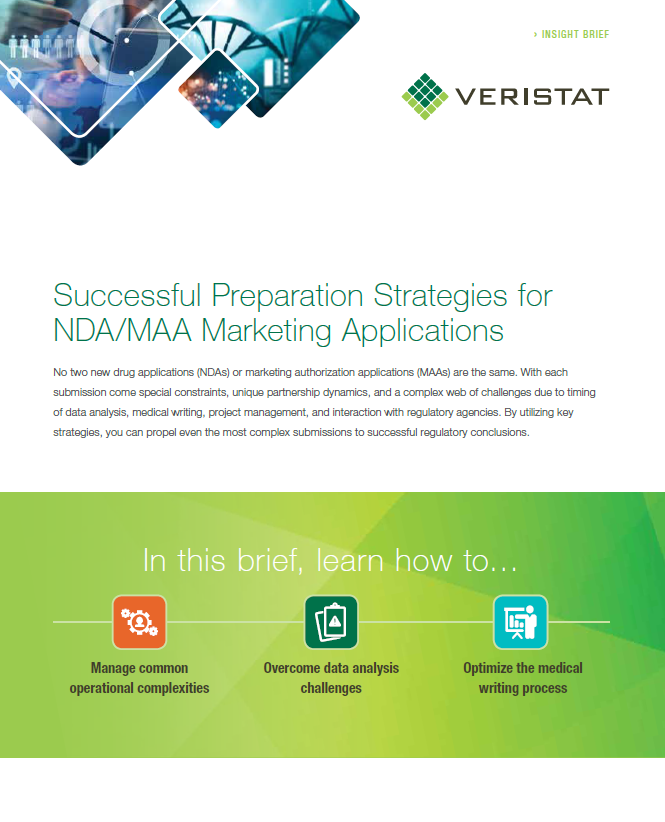 › INSIGHT BRIEF

VERISTAT

Successful Preparation Strategies for NDA/MAA Marketing Applications

No two new drug applications (NDAs) or marketing authorization applications (MAAs) are the same. With each submission come special constraints, unique partnership dynamics, and a complex web of challenges due to timing of data analysis, medical writing, project management, and interaction with regulatory agencies. By utilizing key strategies, you can propel even the most complex submissions to successful regulatory conclusions.

In this brief, learn how to…

Manage common operational complexities

Overcome data analysis challenges

Optimize the medical writing process